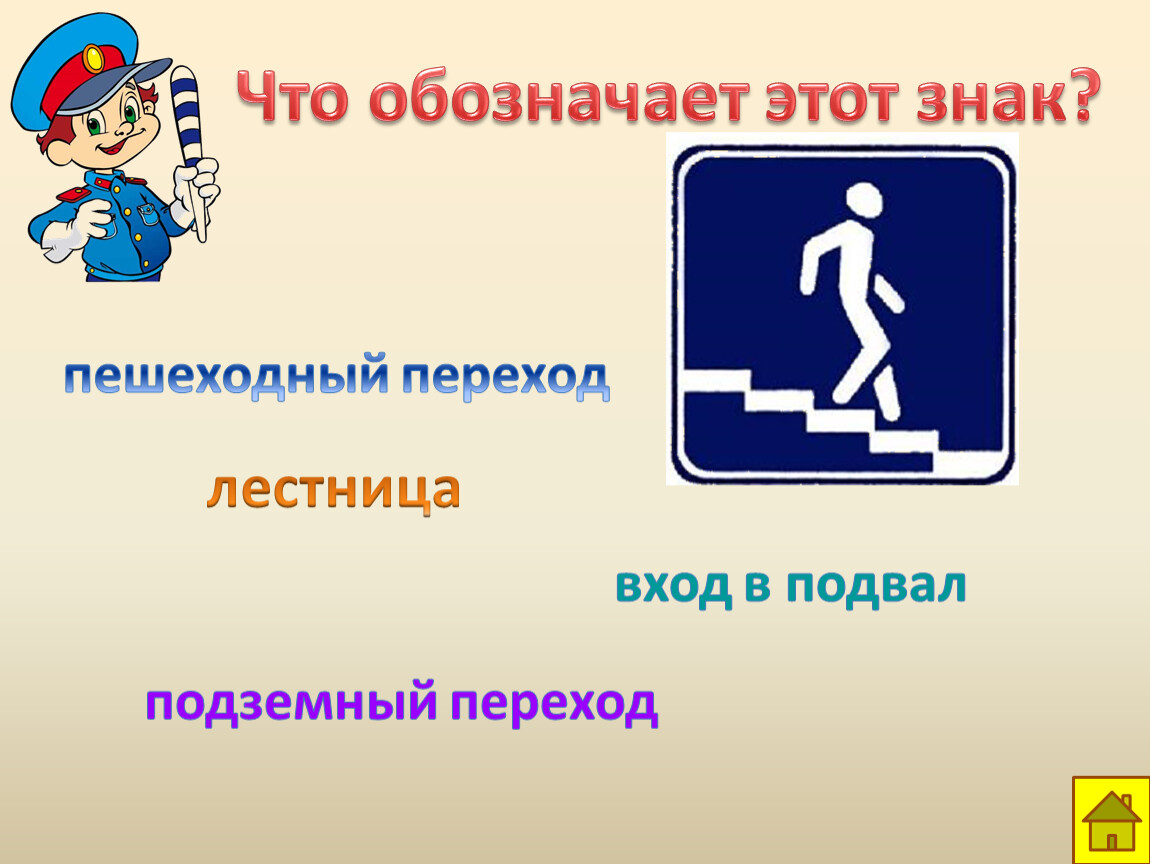 Что обозначает этот знак?

пешеходный переход

лестница

вход в подвал

подземный переход